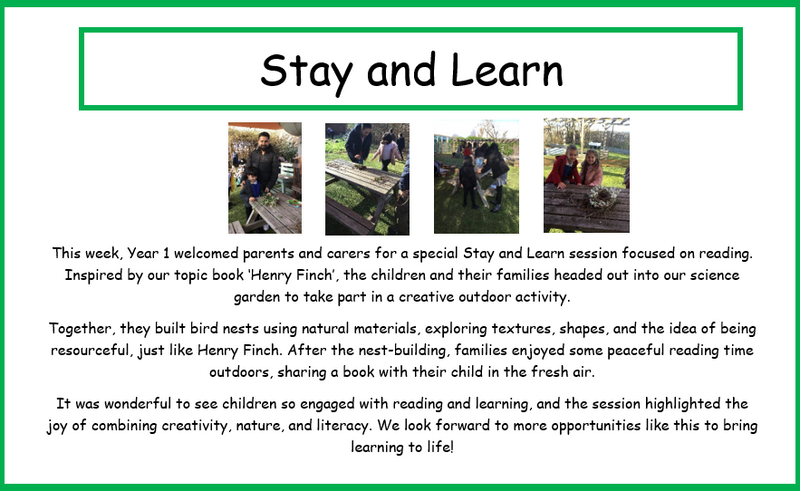 Stay and Learn

This week, Year 1 welcomed parents and carers for a special Stay and Learn session focused on reading. Inspired by our topic book 'Henry Finch', the children and their families headed out into our science garden to take part in a creative outdoor activity.

Together, they built bird nests using natural materials, exploring textures, shapes, and the idea of being resourceful, just like Henry Finch. After the nest-building, families enjoyed some peaceful reading time outdoors, sharing a book with their child in the fresh air.

It was wonderful to see children so engaged with reading and learning, and the session highlighted the joy of combining creativity, nature, and literacy. We look forward to more opportunities like this to bring learning to life!